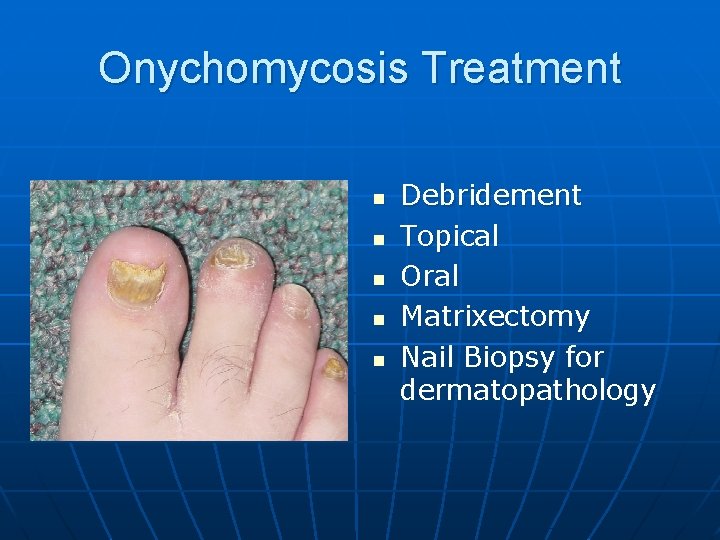 Onychomycosis Treatment

- Debridement
- Topical
- Oral
- Matrixectomy
- Nail Biopsy for dermatopathology